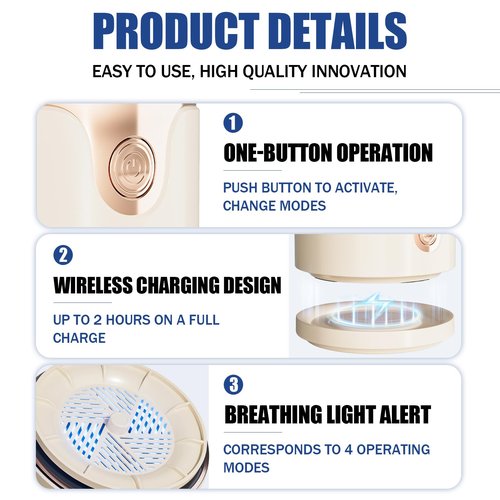 PRODUCT DETAILS

EASY TO USE, HIGH QUALITY INNOVATION

1

ONE-BUTTON OPERATION

PUSH BUTTON TO ACTIVATE, CHANGE MODES

2

WIRELESS CHARGING DESIGN

UP TO 2 HOURS ON A FULL CHARGE

3

BREATHING LIGHT ALERT

CORRESPONDS TO 4 OPERATING MODES